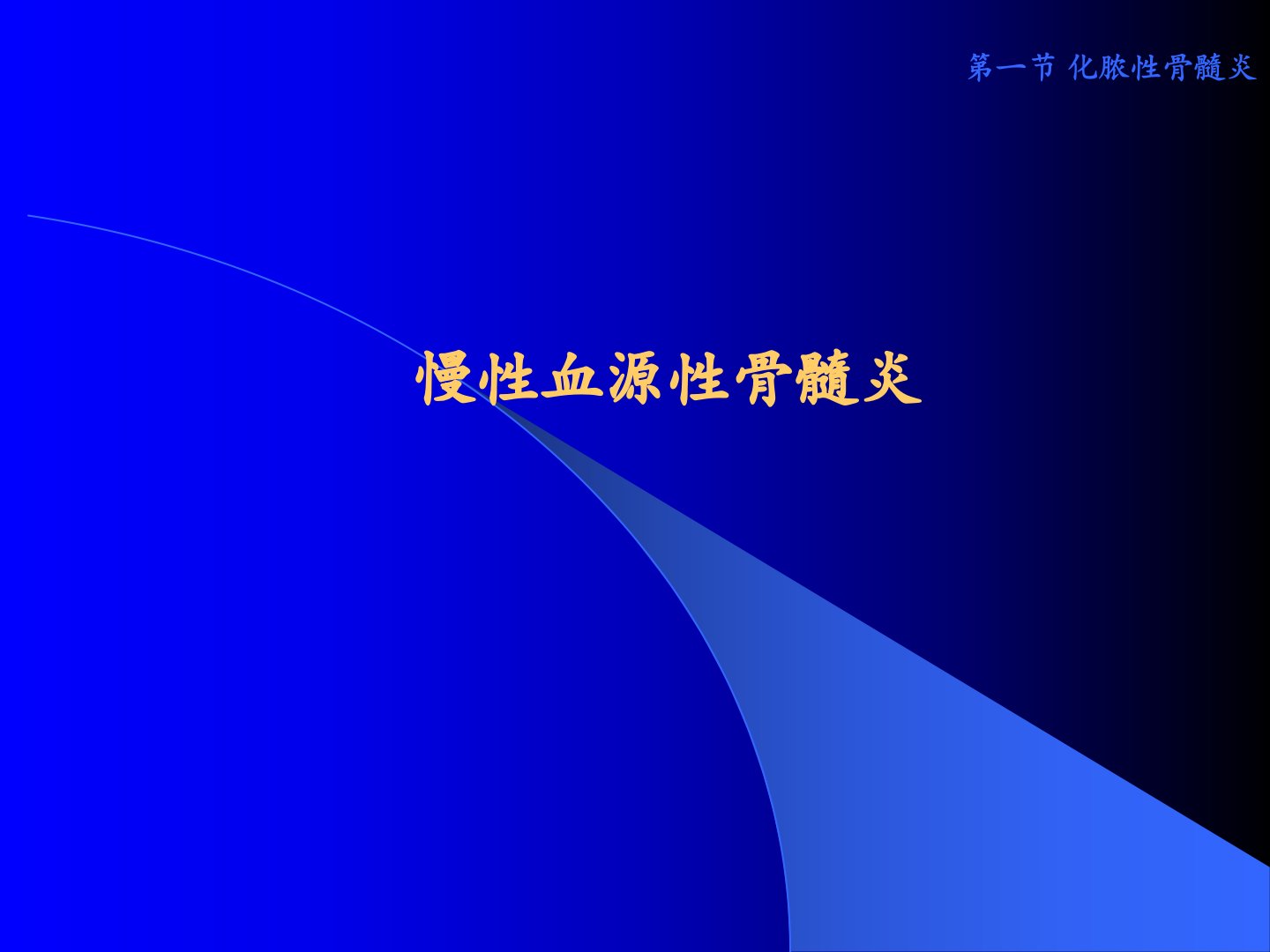 第一节 化脓性骨髓炎

慢性血源性骨髓炎